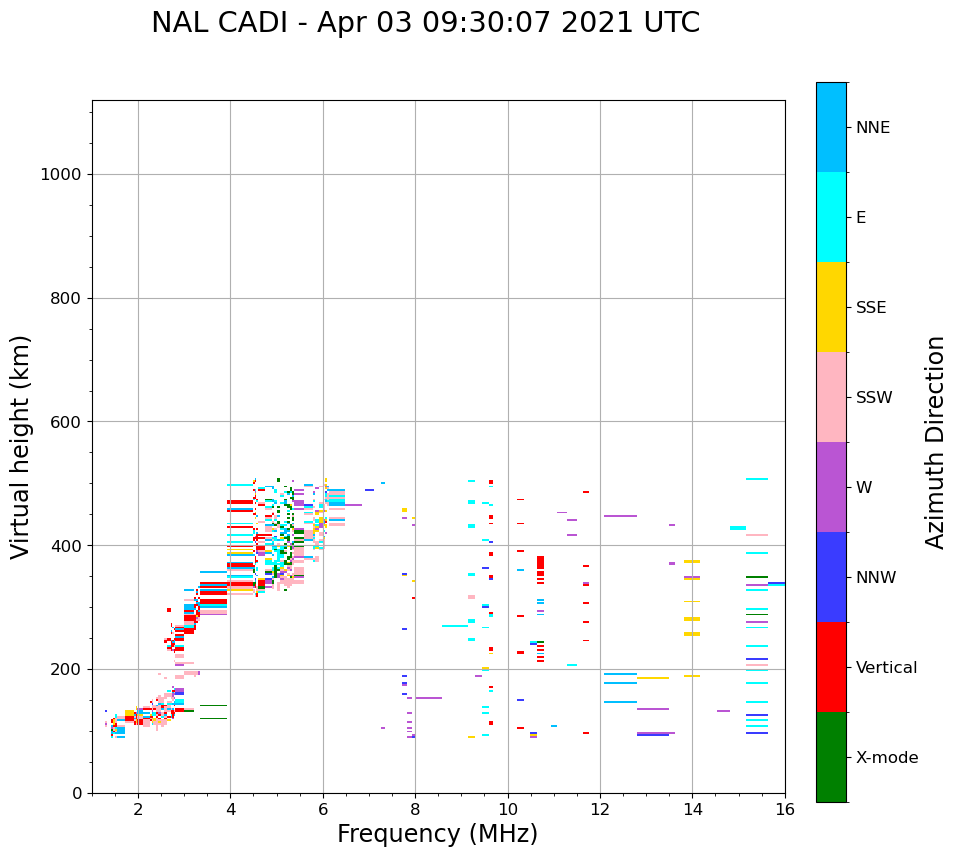 NAL CADI - Apr 03 09:30:07 2021 UTC

Virtual height (km)

1000
800
600
400
200
0

2
4
6
8
10
12
14
16

Frequency (MHz)

NNE
E
SSE
SSW
W
NNW
Vertical
X-mode

Azimuth Direction